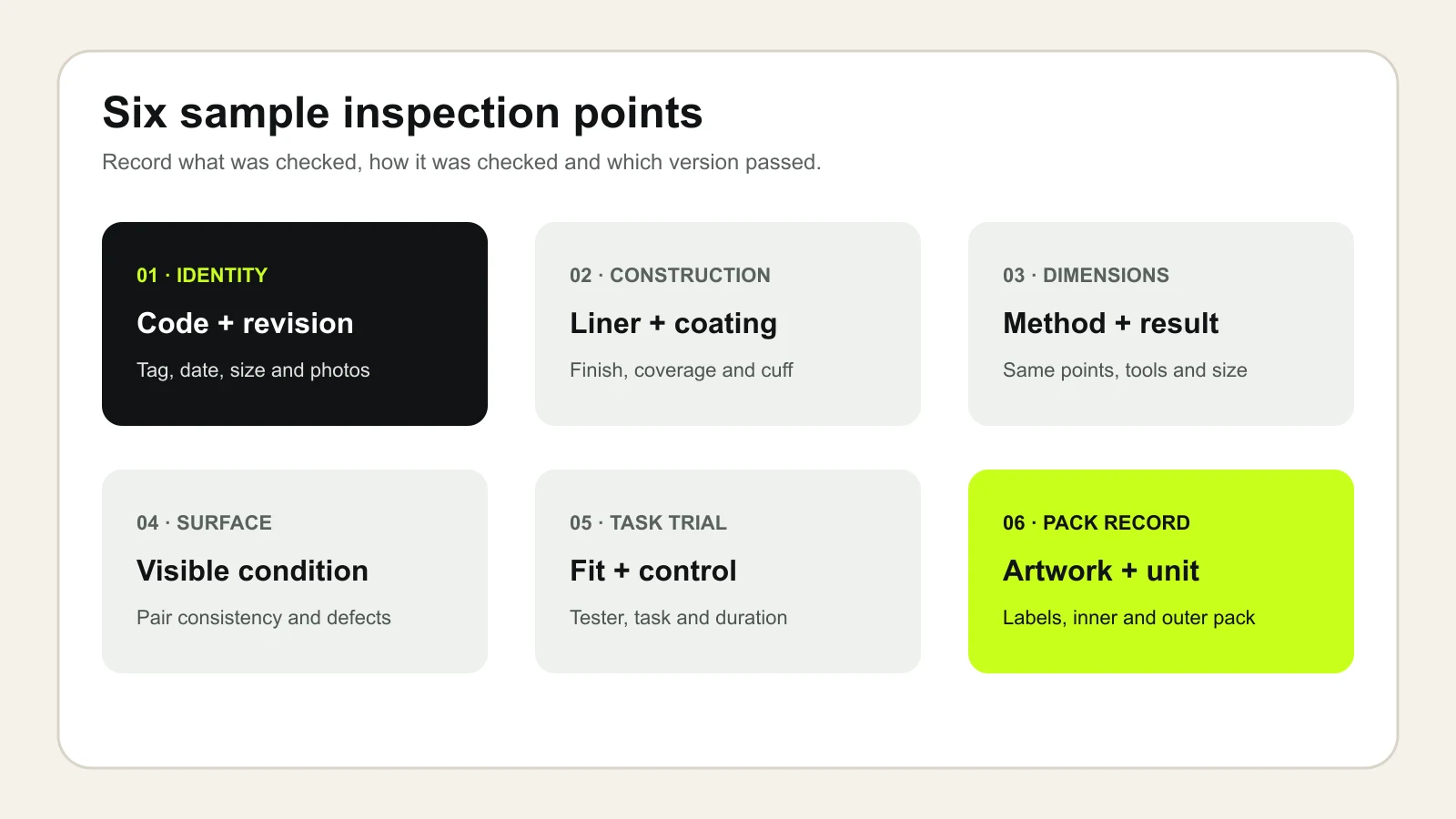 Six sample inspection points

Record what was checked, how it was checked and which version passed.

01 · IDENTITY
Code + revision
Tag, date, size and photos

02 · CONSTRUCTION
Liner + coating
Finish, coverage and cuff

03 · DIMENSIONS
Method + result
Same points, tools and size

04 · SURFACE
Visible condition
Pair consistency and defects

05 · TASK TRIAL
Fit + control
Tester, task and duration

06 · PACK RECORD
Artwork + unit
Labels, inner and outer pack